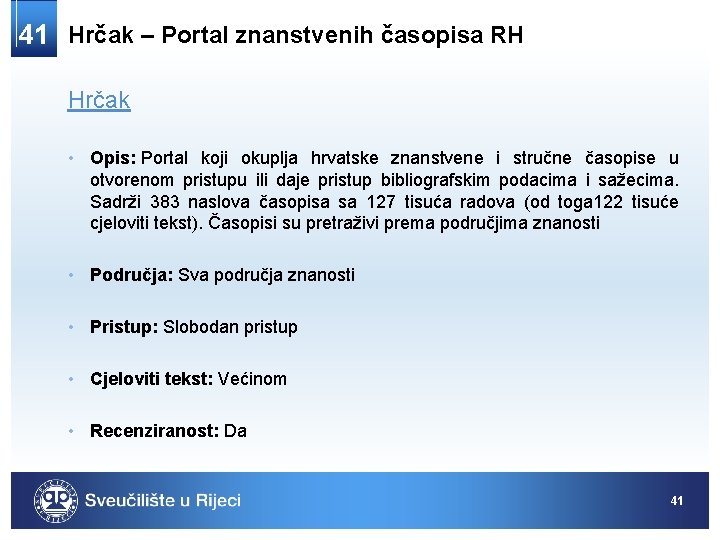 41 Hrčak – Portal znanstvenih časopisa RH

Hrčak

• **Opis:** Portal koji okuplja hrvatske znanstvene i stručne časopise u otvorenom pristupu ili daje pristup bibliografskim podacima i sažecima. Sadrži 383 naslova časopisa sa 127 tisuća radova (od toga122 tisuće cjeloviti tekst). Časopisi su pretraživi prema područjima znanosti

• **Područja:** Sva područja znanosti

• **Pristup:** Slobodan pristup

• **Cjeloviti tekst:** Većinom

• **Recenziranost:** Da

Sveučilište u Rijeci

41